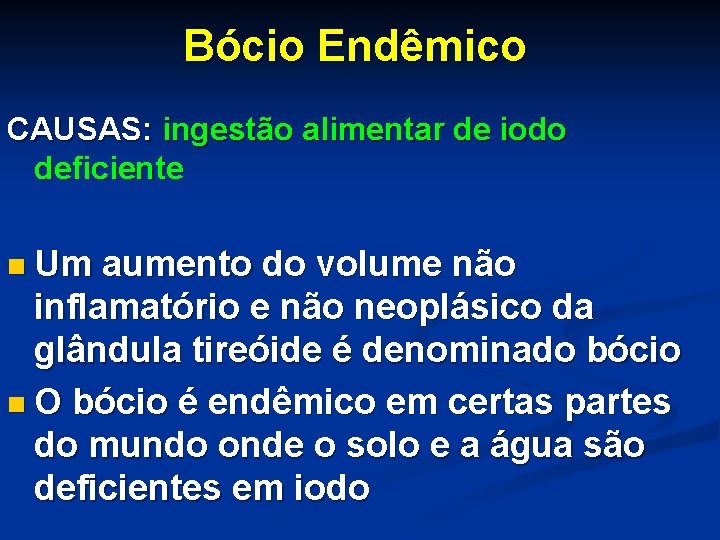 Bócio Endêmico

CAUSAS: ingestão alimentar de iodo deficiente

- Um aumento do volume não inflamatório e não neoplásico da glândula tireóide é denominado bócio
- O bócio é endêmico em certas partes do mundo onde o solo e a água são deficientes em iodo